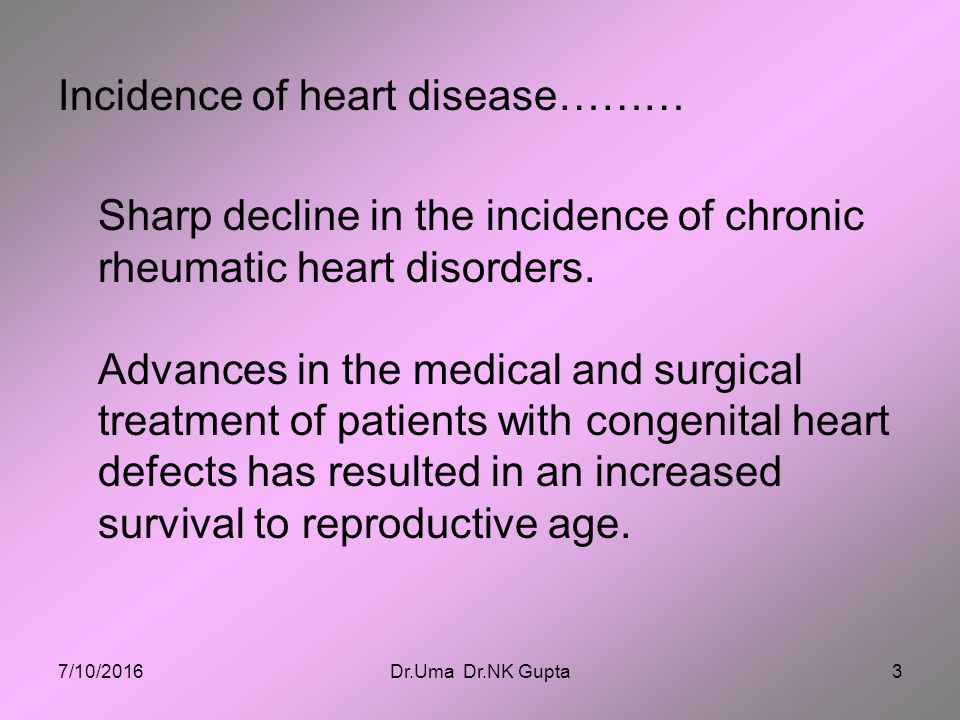 Incidence of heart disease………

Sharp decline in the incidence of chronic rheumatic heart disorders.

Advances in the medical and surgical treatment of patients with congenital heart defects has resulted in an increased survival to reproductive age.

7/10/2016

Dr.Uma Dr.NK Gupta

3